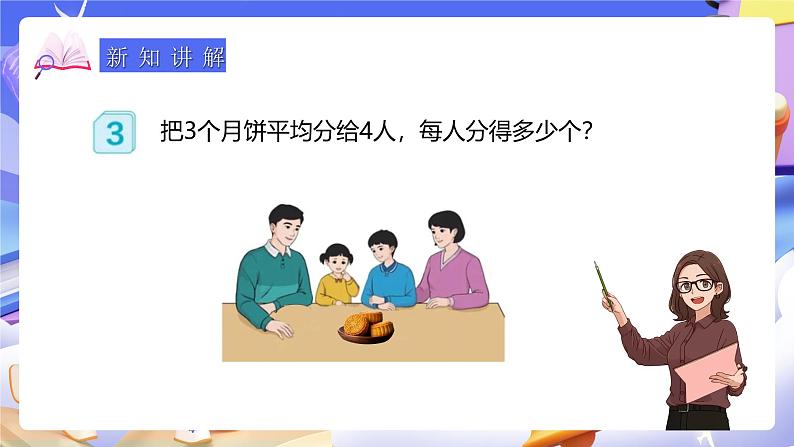 新知讲解

3 把3个月饼平均分给4人，每人分得多少个？